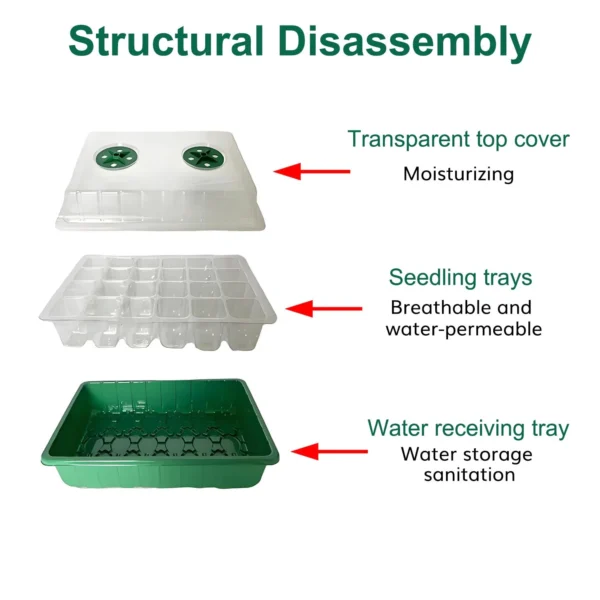 Structural Disassembly

Transparent top cover
Moisturizing

Seedling trays
Breathable and water-permeable

Water receiving tray
Water storage sanitation